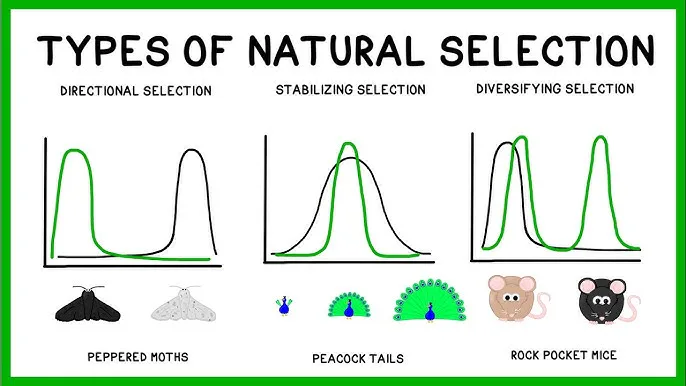 TYPES OF NATURAL SELECTION

DIRECTIONAL SELECTION

STABILIZING SELECTION

DIVERSIFYING SELECTION

PEPPERED MOTHS

PEACOCK TAILS

ROCK POCKET MICE